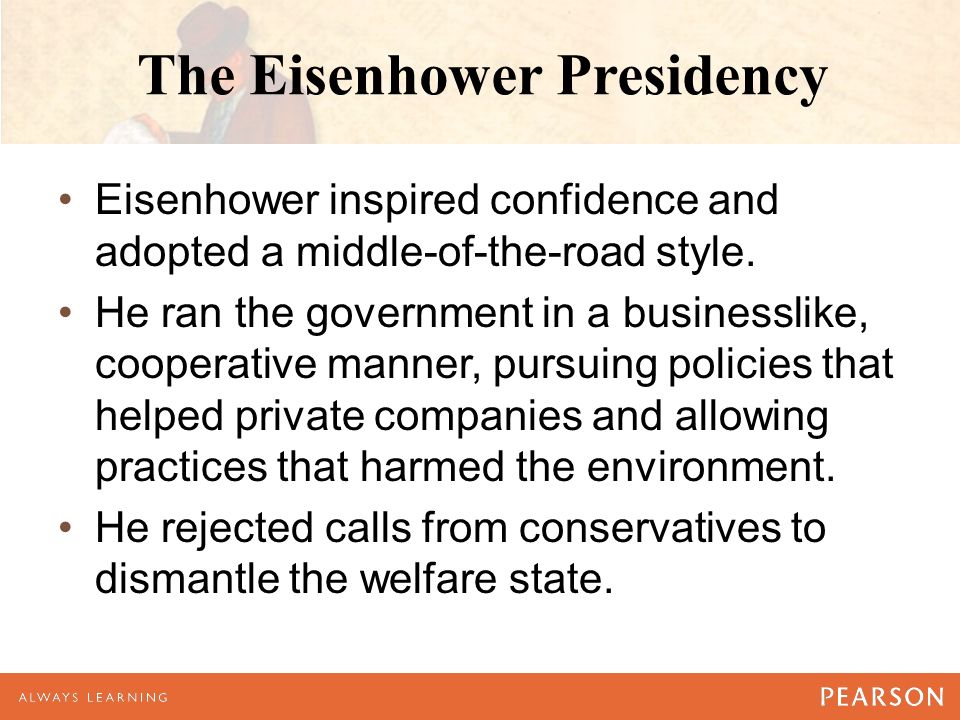 The Eisenhower Presidency

• Eisenhower inspired confidence and adopted a middle-of-the-road style.

• He ran the government in a businesslike, cooperative manner, pursuing policies that helped private companies and allowing practices that harmed the environment.

• He rejected calls from conservatives to dismantle the welfare state.

ALWAYS LEARNING

PEARSON